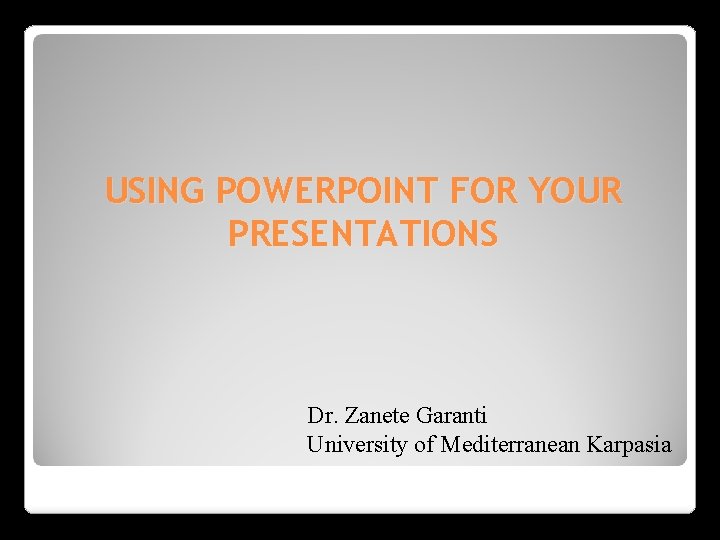 USING POWERPOINT FOR YOUR PRESENTATIONS

Dr. Zanete Garanti
University of Mediterranean Karpasia